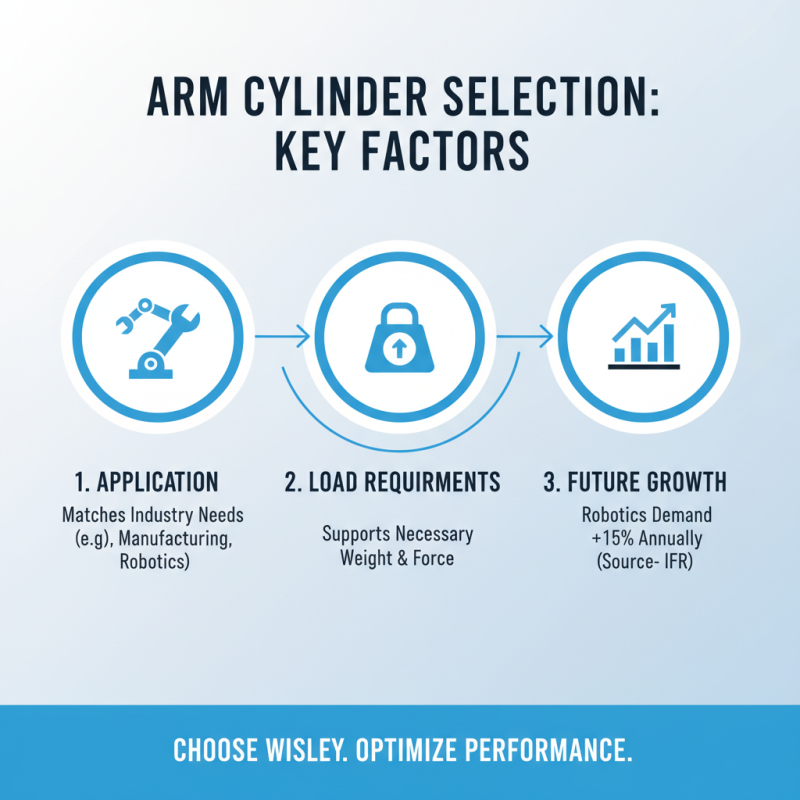 ARM CYLINDER SELECTION: KEY FACTORS

1. APPLICATION
Matches Industry Needs (e.g), Manufacturing, Robotics)

2. LOAD REQUIRMENTS
Supports Necessary Weight & Force

3. FUTURE GROWTH
Robotics Demand +15% Annually (Source- IFR)

CHOOSE WISLEY. OPTIMIZE PERFORMANCE.